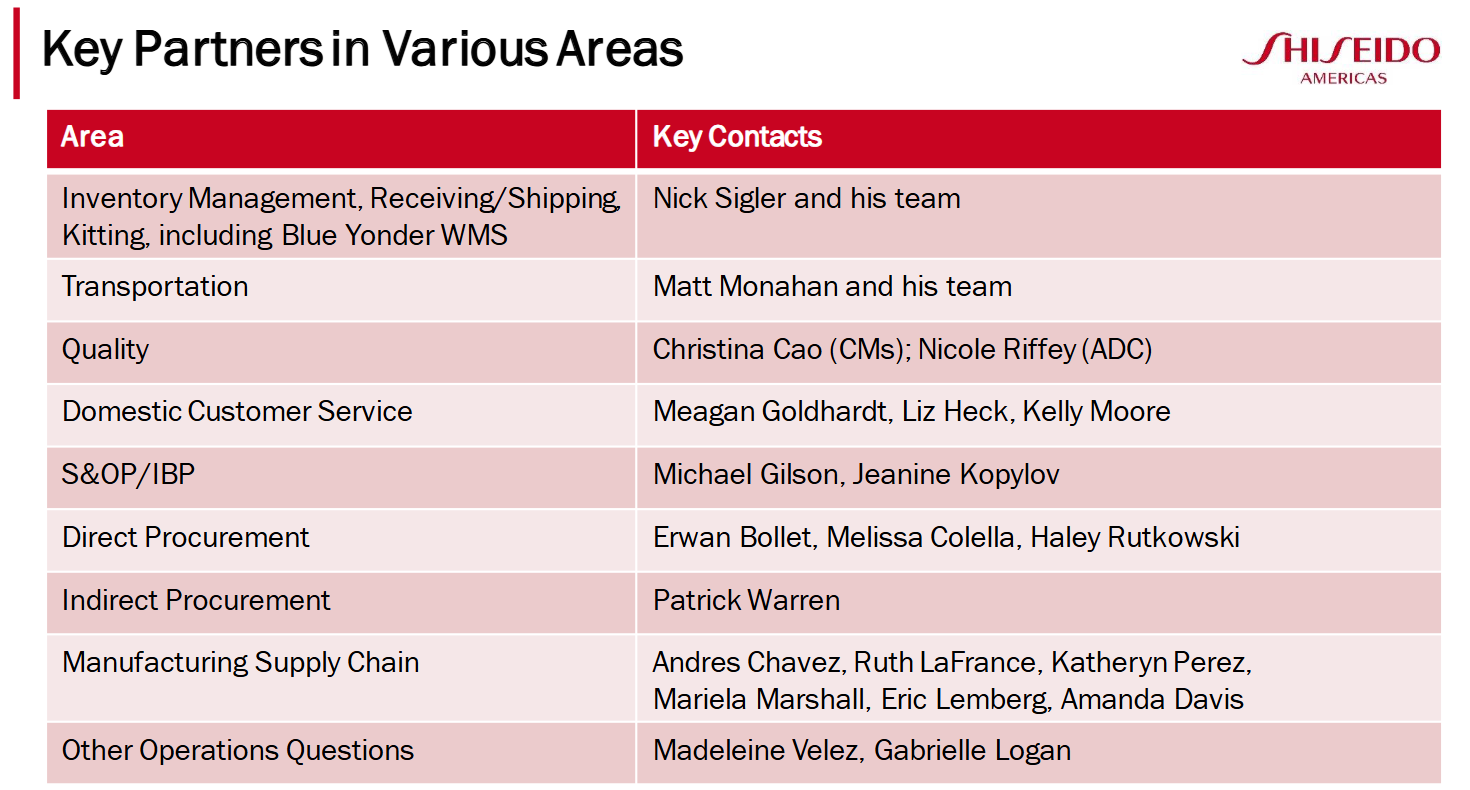 Key Partners in Various Areas

SHISEIDO
AMERICAS

| Area | Key Contacts |
|---|---|
| Inventory Management, Receiving/Shipping, Kitting, including Blue Yonder WMS | Nick Sigler and his team |
| Transportation | Matt Monahan and his team |
| Quality | Christina Cao (CMs); Nicole Riffey (ADC) |
| Domestic Customer Service | Meagan Goldhardt, Liz Heck, Kelly Moore |
| S&OP/IBP | Michael Gilson, Jeanine Kopylov |
| Direct Procurement | Erwan Bollet, Melissa Colella, Haley Rutkowski |
| Indirect Procurement | Patrick Warren |
| Manufacturing Supply Chain | Andres Chavez, Ruth LaFrance, Katheryn Perez, Mariela Marshall, Eric Lemberg, Amanda Davis |
| Other Operations Questions | Madeleine Velez, Gabrielle Logan |